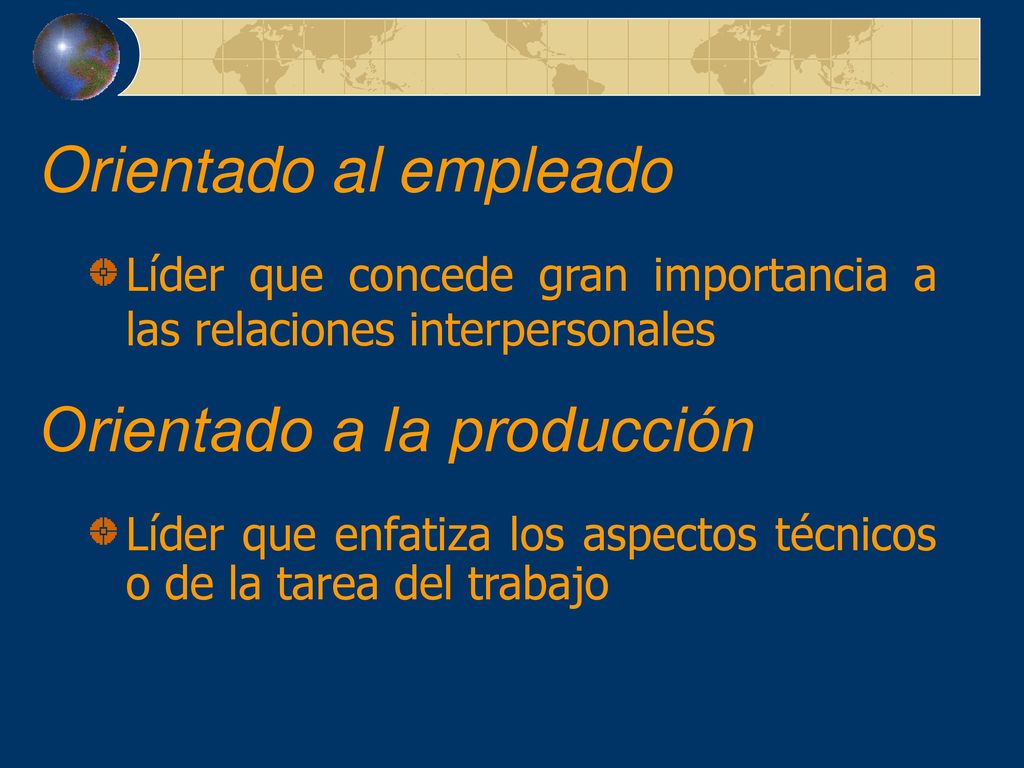 Orientado al empleado

Líder que concede gran importancia a las relaciones interpersonales

Orientado a la producción

Líder que enfatiza los aspectos técnicos o de la tarea del trabajo